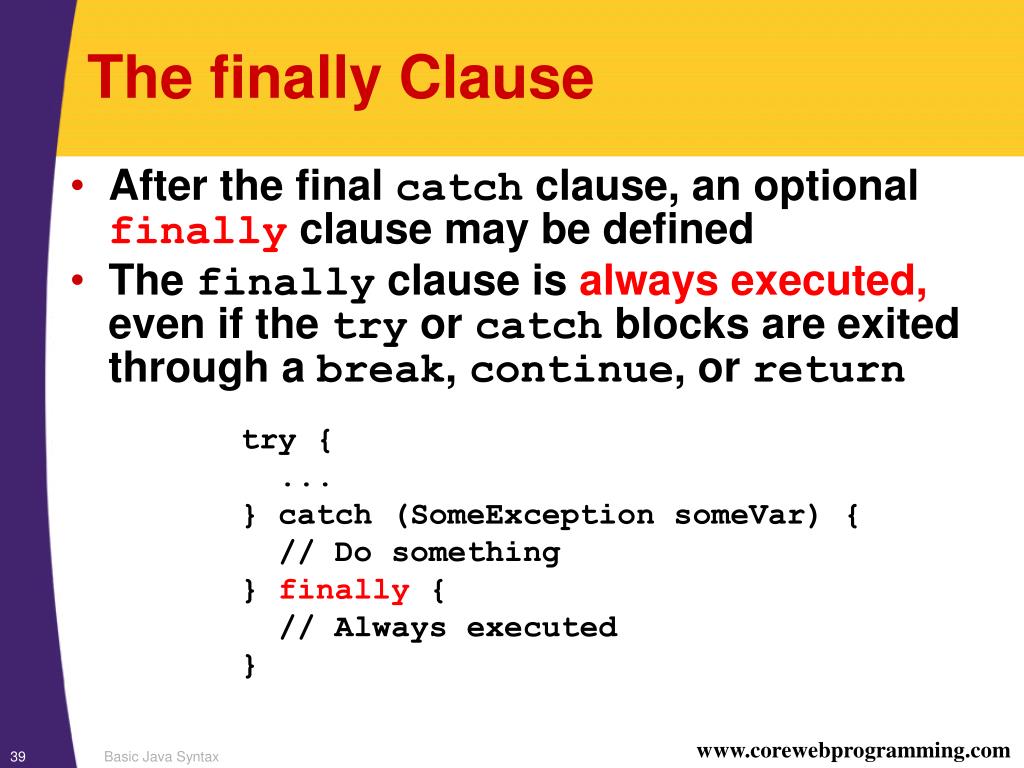 The finally Clause

• After the final catch clause, an optional finally clause may be defined
• The finally clause is always executed, even if the try or catch blocks are exited through a break, continue, or return

try {
  ...
} catch (SomeException someVar) {
  // Do something
} finally {
  // Always executed
}

39 Basic Java Syntax www.corewebprogramming.com